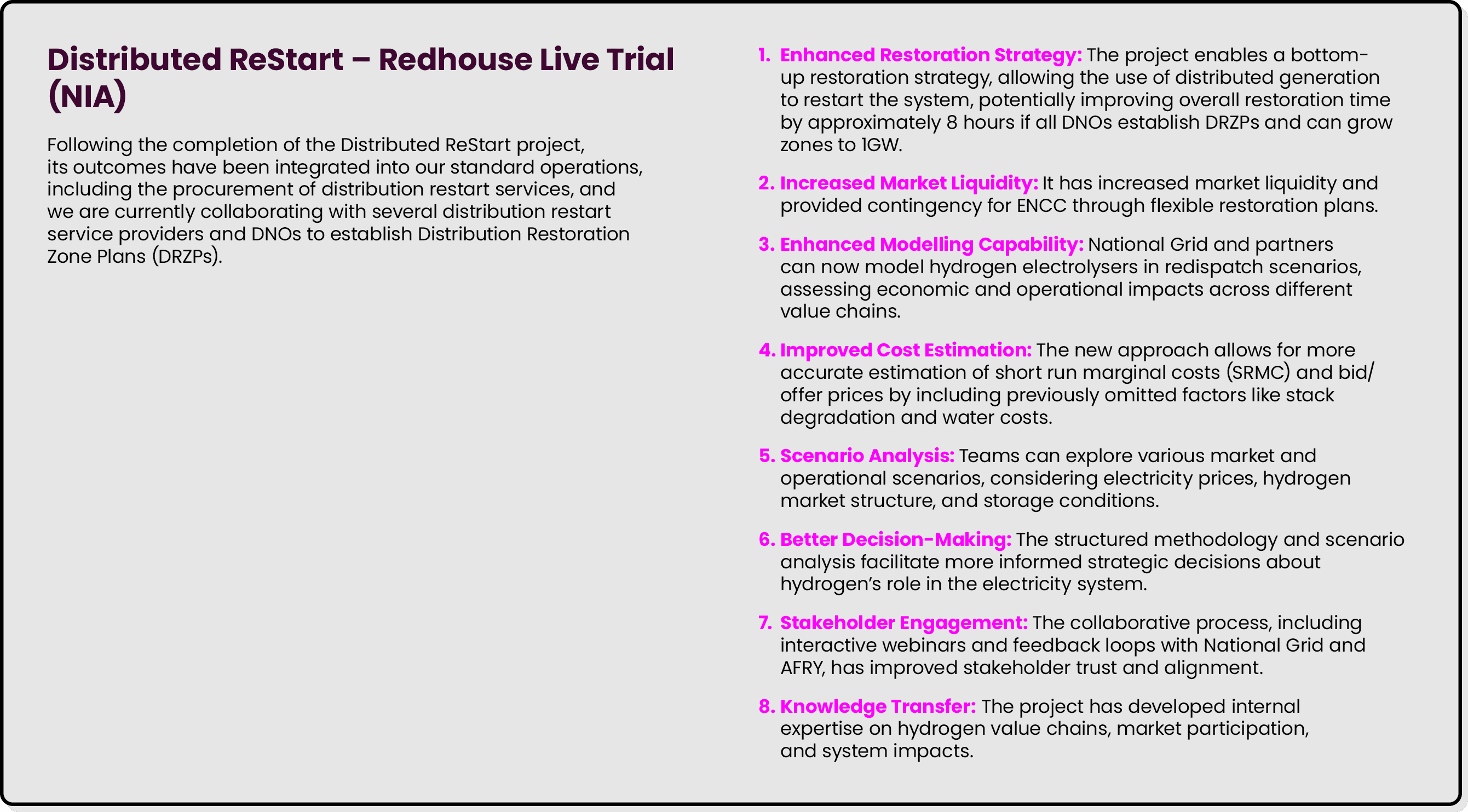 Distributed ReStart – Redhouse Live Trial (NIA)

Following the completion of the Distributed ReStart project, its outcomes have been integrated into our standard operations, including the procurement of distribution restart services, and we are currently collaborating with several distribution restart service providers and DNOs to establish Distribution Restoration Zone Plans (DRZPs).

1. Enhanced Restoration Strategy: The project enables a bottom-up restoration strategy, allowing the use of distributed generation to restart the system, potentially improving overall restoration time by approximately 8 hours if all DNOs establish DRZPs and can grow zones to 1GW.

2. Increased Market Liquidity: It has increased market liquidity and provided contingency for ENCC through flexible restoration plans.

3. Enhanced Modelling Capability: National Grid and partners can now model hydrogen electrolysers in redispatch scenarios, assessing economic and operational impacts across different value chains.

4. Improved Cost Estimation: The new approach allows for more accurate estimation of short run marginal costs (SRMC) and bid/offer prices by including previously omitted factors like stack degradation and water costs.

5. Scenario Analysis: Teams can explore various market and operational scenarios, considering electricity prices, hydrogen market structure, and storage conditions.

6. Better Decision-Making: The structured methodology and scenario analysis facilitate more informed strategic decisions about hydrogen's role in the electricity system.

7. Stakeholder Engagement: The collaborative process, including interactive webinars and feedback loops with National Grid and AFRY, has improved stakeholder trust and alignment.

8. Knowledge Transfer: The project has developed internal expertise on hydrogen value chains, market participation, and system impacts.